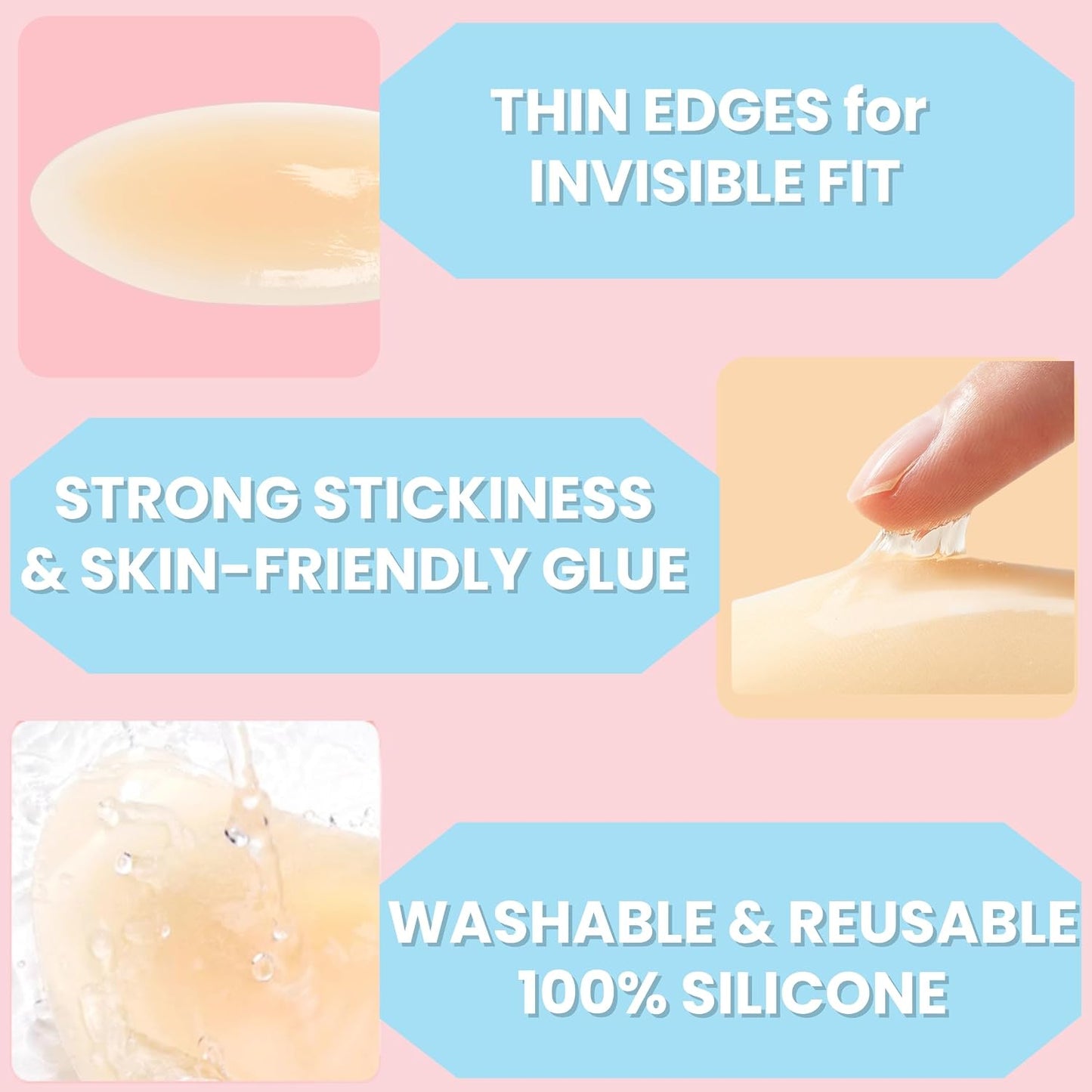 THIN EDGES for INVISIBLE FIT

STRONG STICKINESS & SKIN-FRIENDLY GLUE

WASHABLE & REUSABLE 100% SILICONE